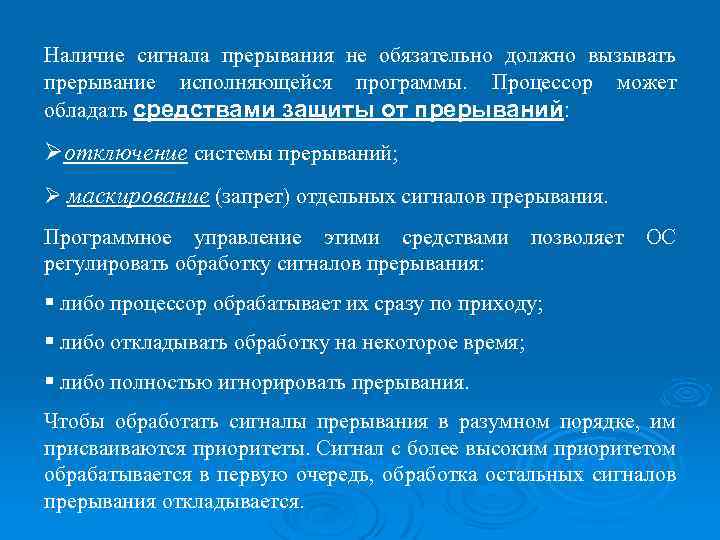 Наличие сигнала прерывания не обязательно должно вызывать прерывание исполняющейся программы. Процессор может обладать средствами защиты от прерываний:

➢отключение системы прерываний;

➢ маскирование (запрет) отдельных сигналов прерывания.

Программное управление этими средствами позволяет ОС регулировать обработку сигналов прерывания:

▪ либо процессор обрабатывает их сразу по приходу;

▪ либо откладывать обработку на некоторое время;

▪ либо полностью игнорировать прерывания.

Чтобы обработать сигналы прерывания в разумном порядке, им присваиваются приоритеты. Сигнал с более высоким приоритетом обрабатывается в первую очередь, обработка остальных сигналов прерывания откладывается.